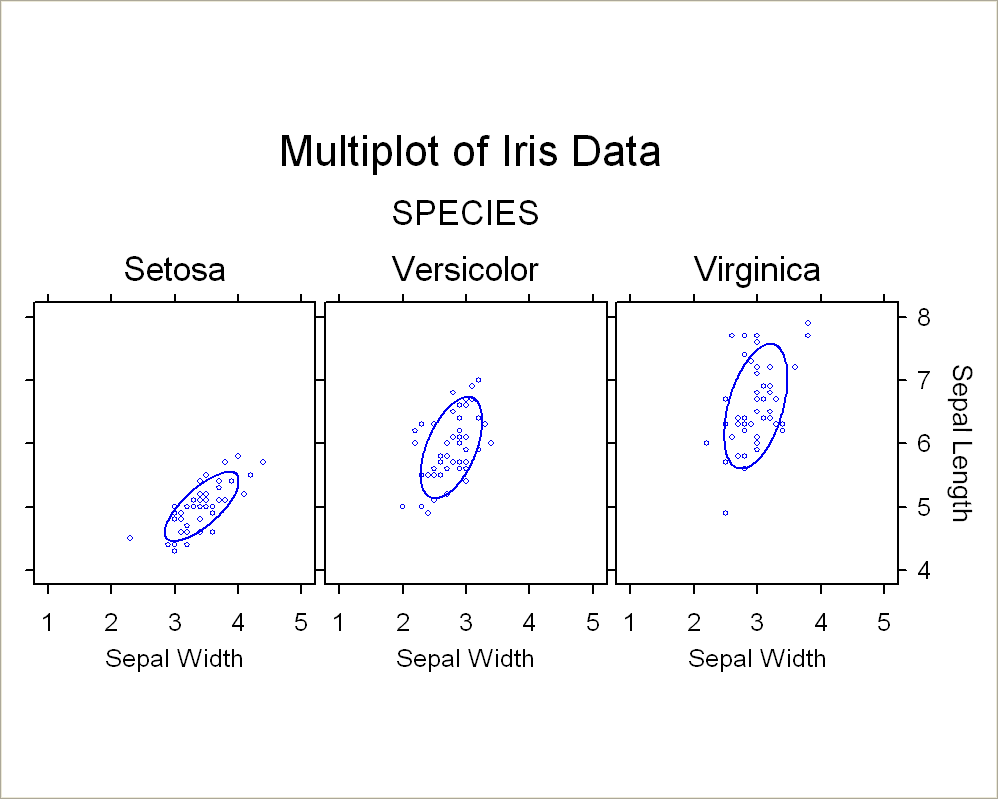 Multiplot of Iris Data

SPECIES

Setosa

Versicolor

Virginica

8
7
6
5
4

Sepal Length

1 2 3 4 5
Sepal Width

1 2 3 4 5
Sepal Width

1 2 3 4 5
Sepal Width